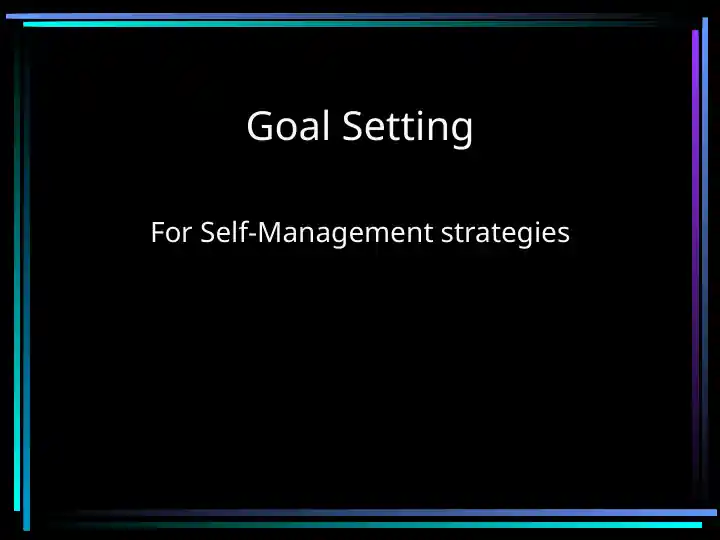 Goal Setting

For Self-Management strategies